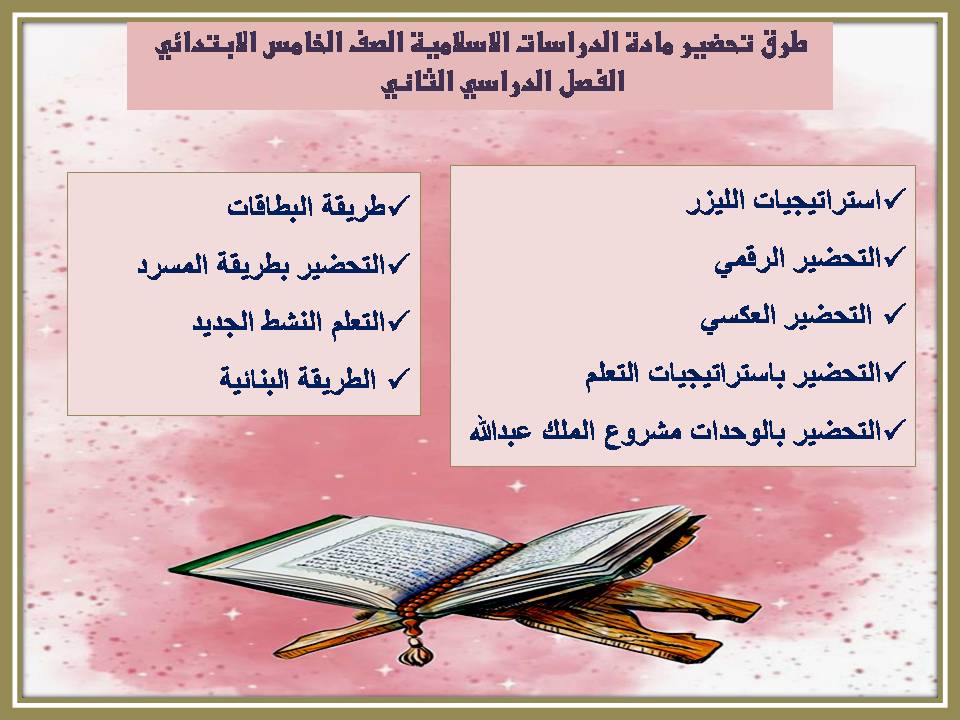 طرق تحضير مادة الدراسات الاسلامية الصف الخامس الابتدائي
الفصل الدراسي الثاني

✓استراتيجيات الليزر
✓التحضير الرقمي
✓ التحضير العكسي
✓التحضير باستراتيجيات التعلم
✓التحضير بالوحدات مشروع الملك عبدالله

✓طريقة البطاقات
✓التحضير بطريقة المسرد
✓التعلم النشط الجديد
✓ الطريقة البنائية